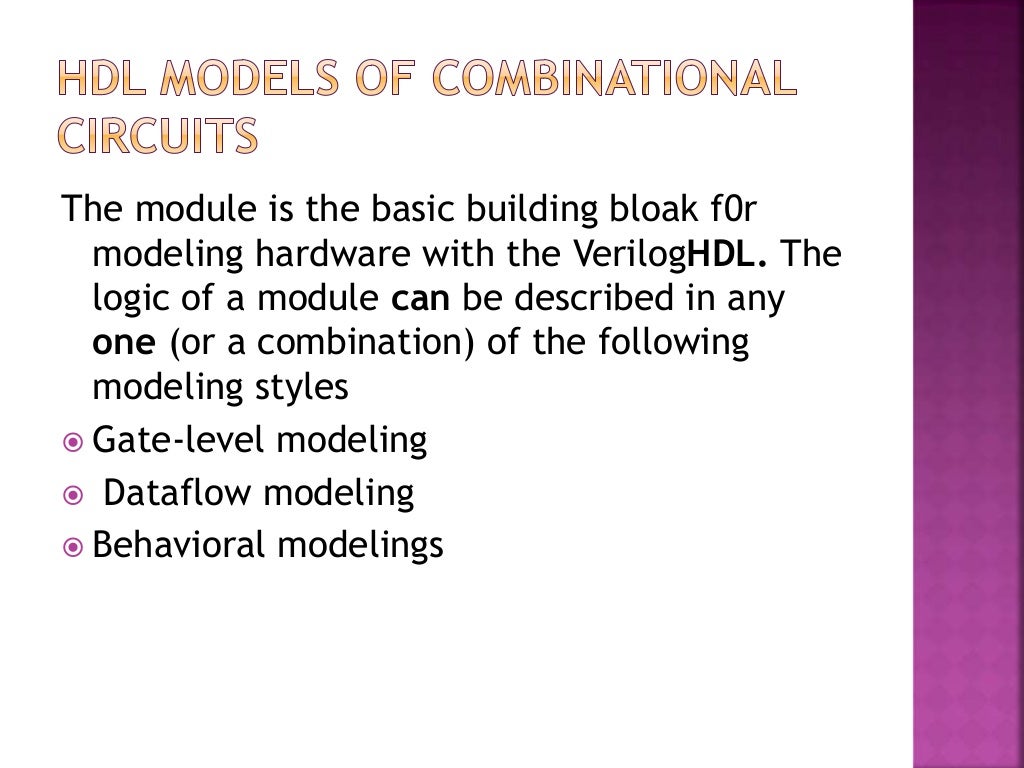 HDL MODELS OF COMBINATIONAL CIRCUITS

The module is the basic building bloak f0r modeling hardware with the VerilogHDL. The logic of a module can be described in any one (or a combination) of the following modeling styles

Gate-level modeling

Dataflow modeling

Behavioral modelings